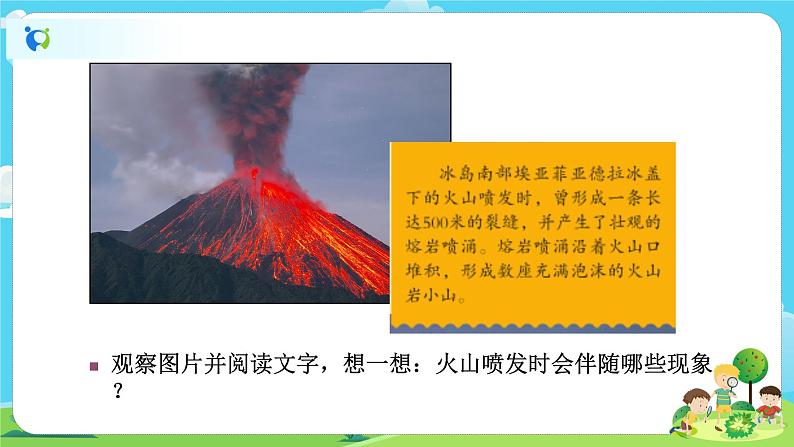 冰岛南部埃亚菲亚德拉冰盖下的火山喷发时，曾形成一条长达500米的裂缝，并产生了壮观的熔岩喷涌。熔岩喷涌沿着火山口堆积，形成数座充满泡沫的火山岩小山。

观察图片并阅读文字，想一想：火山喷发时会伴随哪些现象？